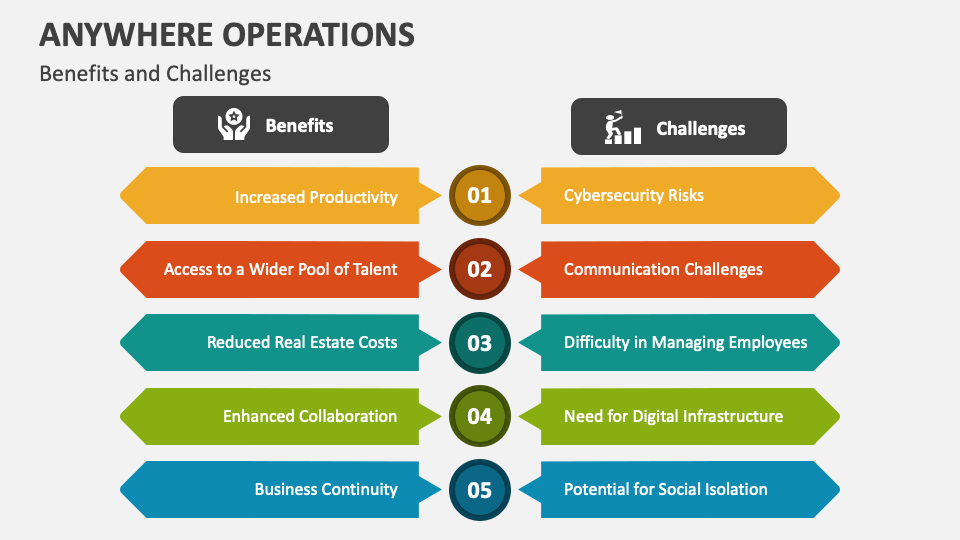 ANYWHERE OPERATIONS

Benefits and Challenges

Benefits

Challenges

Increased Productivity

01

Cybersecurity Risks

Access to a Wider Pool of Talent

02

Communication Challenges

Reduced Real Estate Costs

03

Difficulty in Managing Employees

Enhanced Collaboration

04

Need for Digital Infrastructure

Business Continuity

05

Potential for Social Isolation